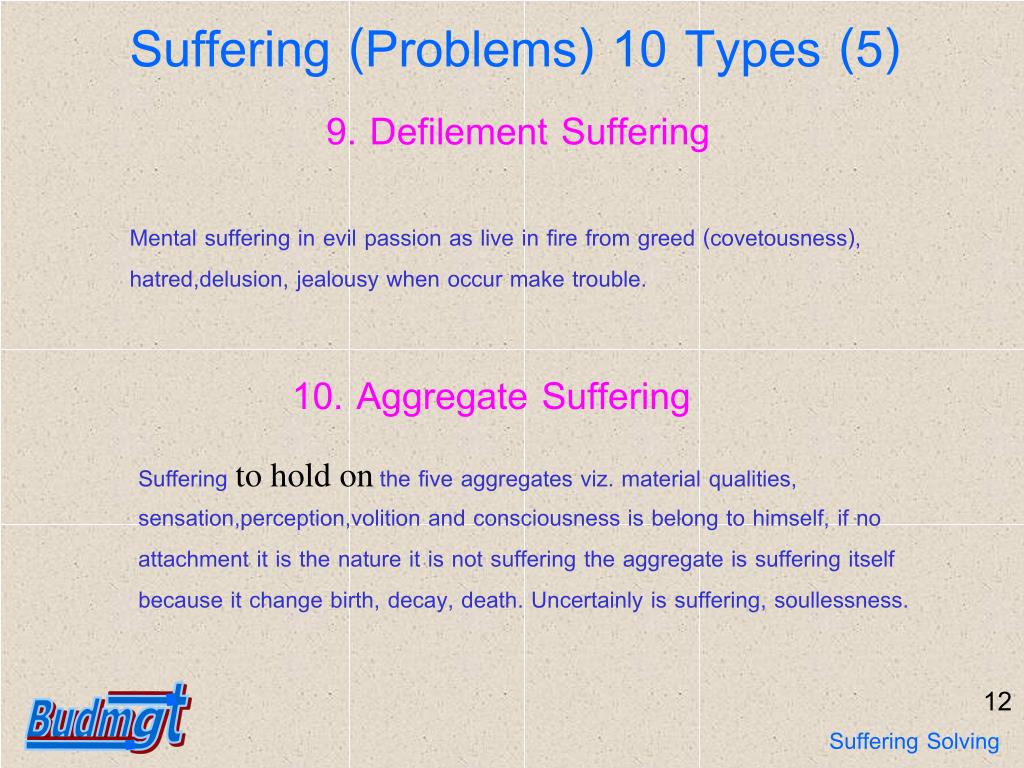 Suffering (Problems) 10 Types (5)

9. Defilement Suffering

Mental suffering in evil passion as live in fire from greed (covetousness), hatred,delusion, jealousy when occur make trouble.

10. Aggregate Suffering

Suffering to hold on the five aggregates viz. material qualities, sensation,perception,volition and consciousness is belong to himself, if no attachment it is the nature it is not suffering the aggregate is suffering itself because it change birth, decay, death. Uncertainly is suffering, soullessness.

Budmgt

12

Suffering Solving